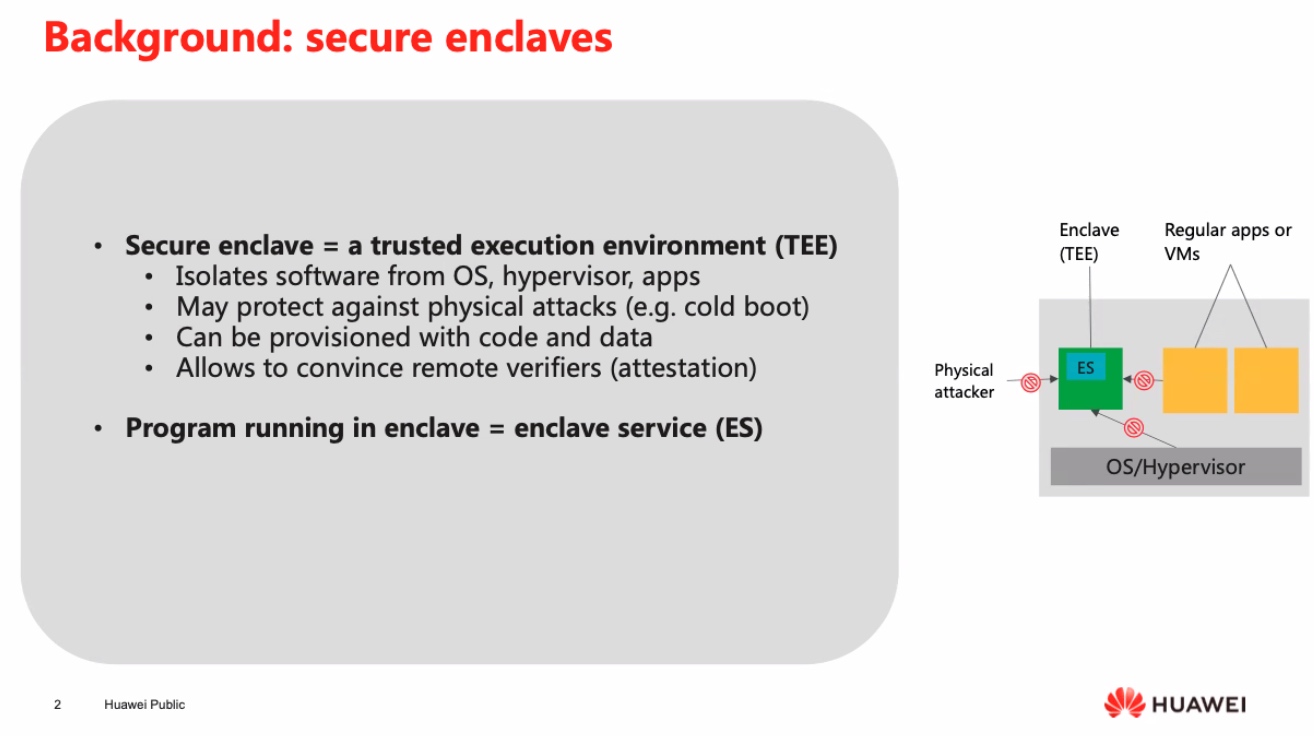 Background: secure enclaves

• Secure enclave = a trusted execution environment (TEE)
  • Isolates software from OS, hypervisor, apps
  • May protect against physical attacks (e.g. cold boot)
  • Can be provisioned with code and data
  • Allows to convince remote verifiers (attestation)

• Program running in enclave = enclave service (ES)

Enclave (TEE)

Regular apps or VMs

Physical attacker

ES

OS/Hypervisor

2 Huawei Public

HUAWEI